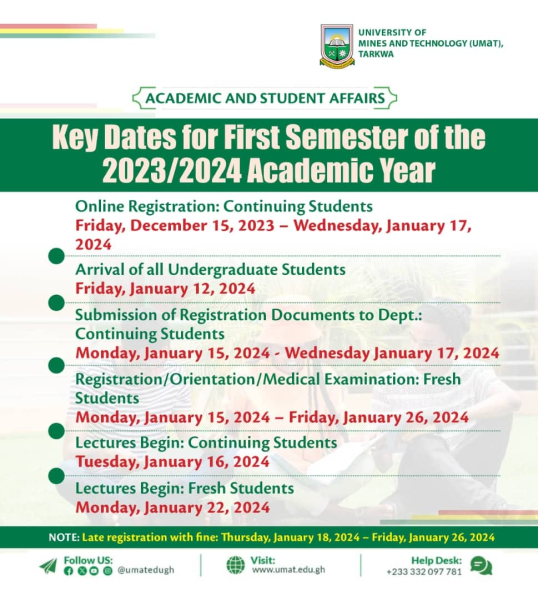 UNIVERSITY OF MINES AND TECHNOLOGY (UMaT), TARKWA

ACADEMIC AND STUDENT AFFAIRS

Key Dates for First Semester of the 2023/2024 Academic Year

Online Registration: Continuing Students
Friday, December 15, 2023 – Wednesday, January 17, 2024

Arrival of all Undergraduate Students
Friday, January 12, 2024

Submission of Registration Documents to Dept.: Continuing Students
Monday, January 15, 2024 - Wednesday January 17, 2024

Registration/Orientation/Medical Examination: Fresh Students
Monday, January 15, 2024 – Friday, January 26, 2024

Lectures Begin: Continuing Students
Tuesday, January 16, 2024

Lectures Begin: Fresh Students
Monday, January 22, 2024

NOTE: Late registration with fine: Thursday, January 18, 2024 – Friday, January 26, 2024

Follow US: @umatedugh

Visit: www.umat.edu.gh

Help Desk: +233 332 097 781